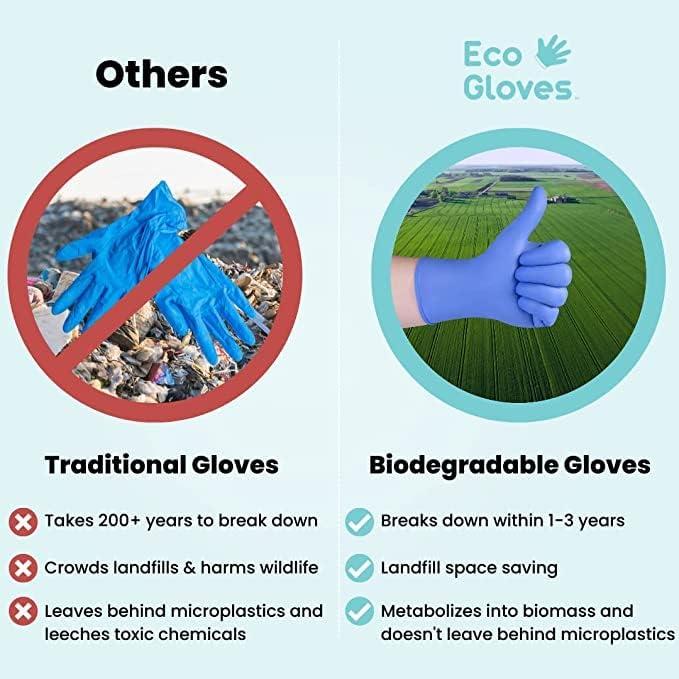 Others

Traditional Gloves

Takes 200+ years to break down

Crowds landfills & harms wildlife

Leaves behind microplastics and leeches toxic chemicals

Eco Gloves

Biodegradable Gloves

Breaks down within 1-3 years

Landfill space saving

Metabolizes into biomass and doesn't leave behind microplastics